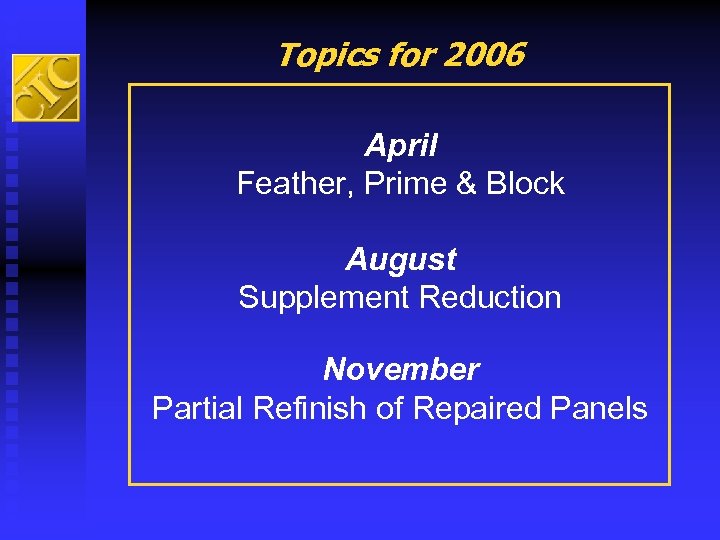 CIC

Topics for 2006

April
Feather, Prime & Block

August
Supplement Reduction

November
Partial Refinish of Repaired Panels